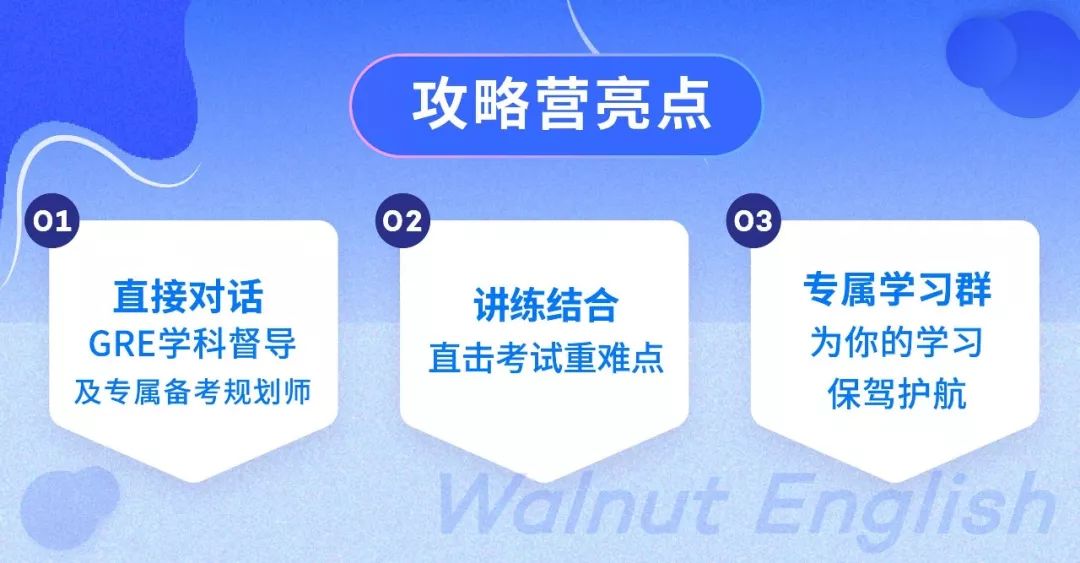 攻略营亮点

01
直接对话
GRE学科督导
及专属备考规划师

02
讲练结合
直击考试重难点

03
专属学习群
为你的学习
保驾护航

Walnut English